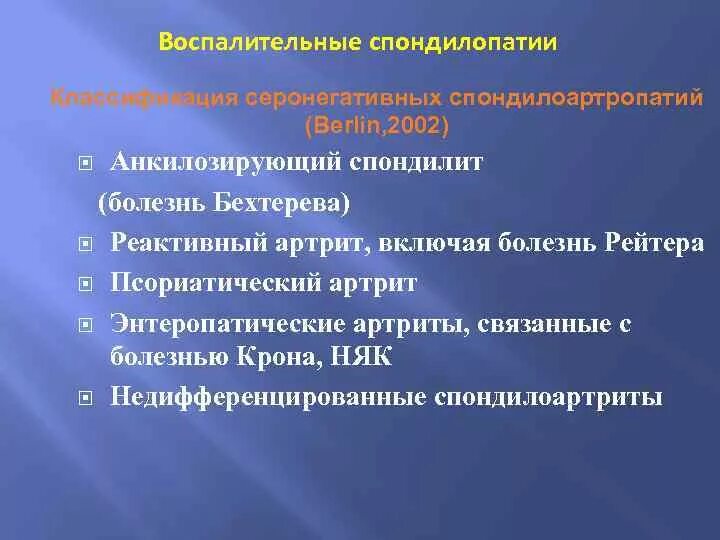 Воспалительные спондилопатии

Классификация серонегативных спондилоартропатий (Berlin,2002)

Анкилозирующий спондилит (болезнь Бехтерева)

Реактивный артрит, включая болезнь Рейтера

Псориатический артрит

Энтеропатические артриты, связанные с болезнью Крона, НЯК

Недифференцированные спондилоартриты